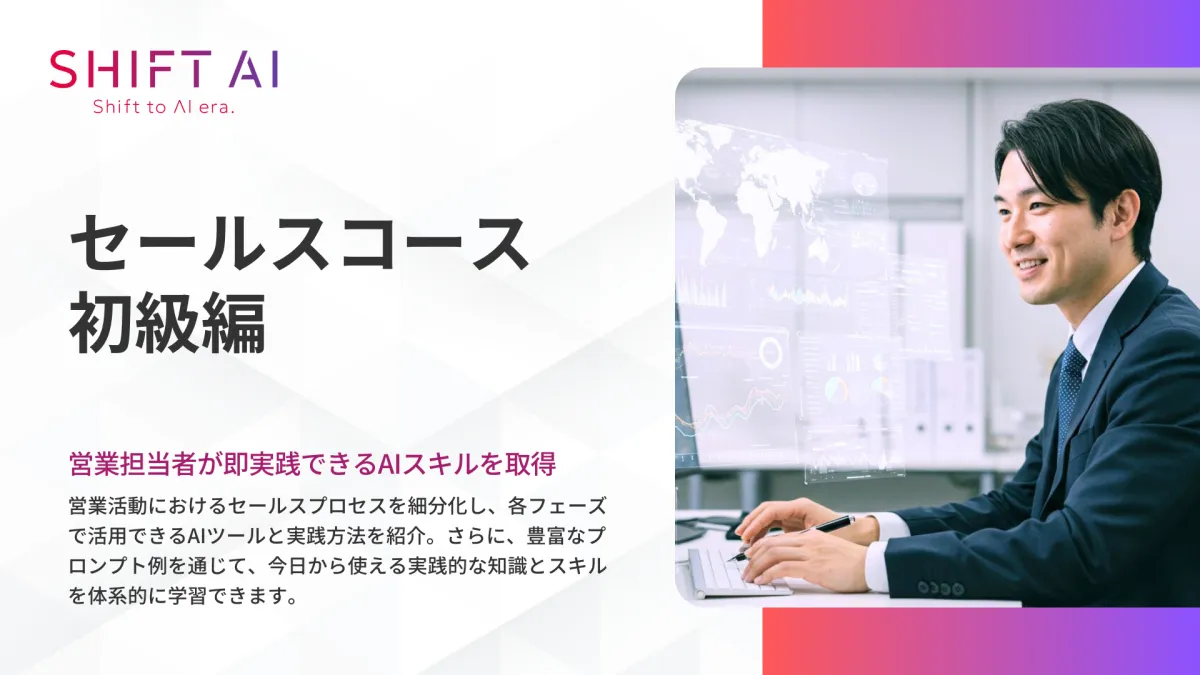 SHIFT AI
Shift to AI era.

セールスコース
初級編

営業担当者が即実践できるAIスキルを取得

営業活動におけるセールスプロセスを細分化し、各フェーズで活用できるAIツールと実践方法を紹介。さらに、豊富なプロンプト例を通じて、今日から使える実践的な知識とスキルを体系的に学習できます。